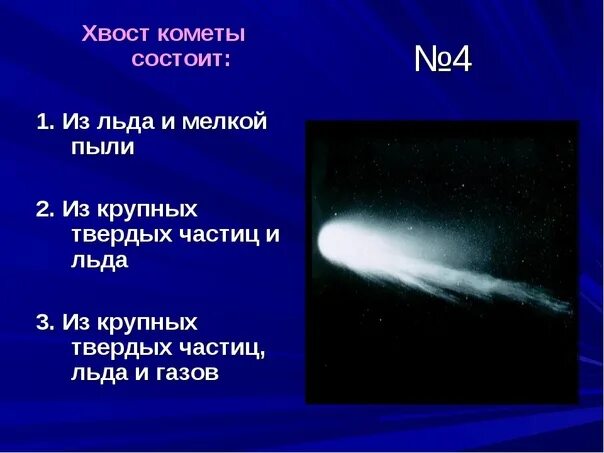 Хвост кометы состоит:

№4

1. Из льда и мелкой пыли

2. Из крупных твердых частиц и льда

3. Из крупных твердых частиц, льда и газов